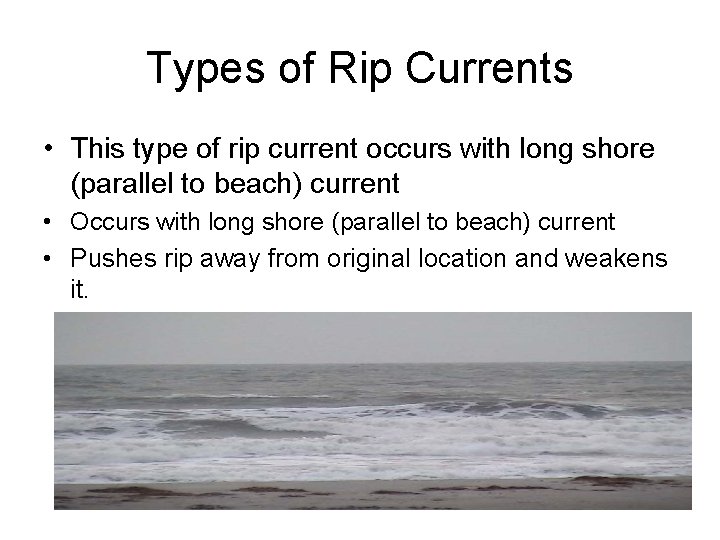 Types of Rip Currents

• This type of rip current occurs with long shore (parallel to beach) current
• Occurs with long shore (parallel to beach) current
• Pushes rip away from original location and weakens it.